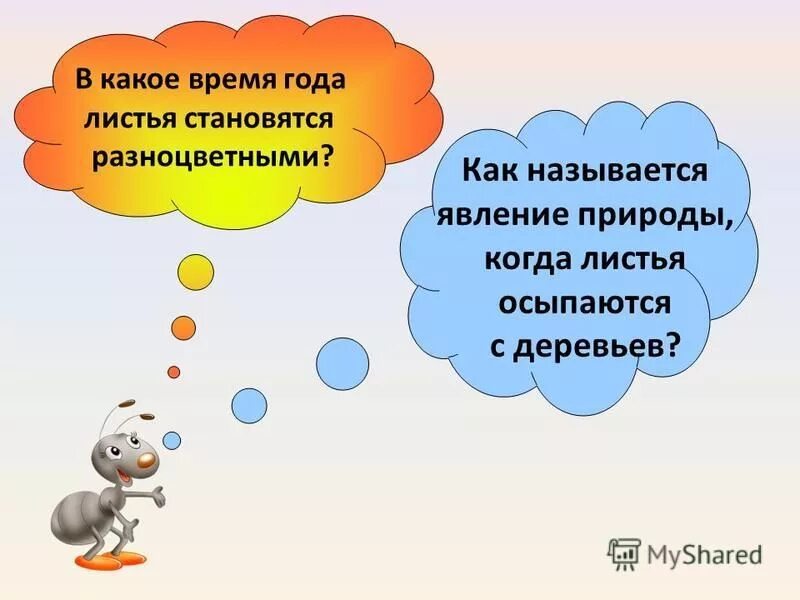 В какое время года листья становятся разноцветными?

Как называется явление природы, когда листья осыпаются с деревьев?

MyShared